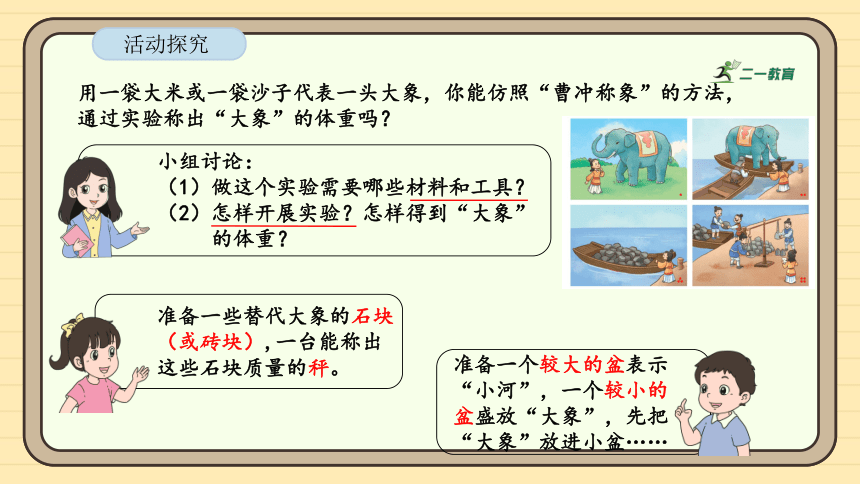 活动探究

二一教育

用一袋大米或一袋沙子代表一头大象，你能仿照“曹冲称象”的方法，通过实验称出“大象”的体重吗？

小组讨论：
（1）做这个实验需要哪些材料和工具？
（2）怎样开展实验？怎样得到“大象”的体重？

准备一些替代大象的石块（或砖块），一台能称出这些石块质量的秤。

准备一个较大的盆表示“小河”，一个较小的盆盛放“大象”，先把“大象”放进小盆……